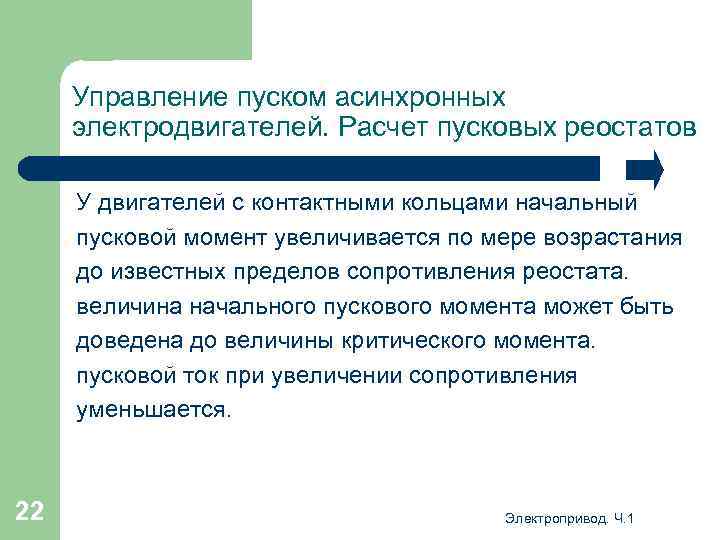 Управление пуском асинхронных электродвигателей. Расчет пусковых реостатов

У двигателей с контактными кольцами начальный пусковой момент увеличивается по мере возрастания до известных пределов сопротивления реостата. величина начального пускового момента может быть доведена до величины критического момента. пусковой ток при увеличении сопротивления уменьшается.

22

Электропривод. Ч.1